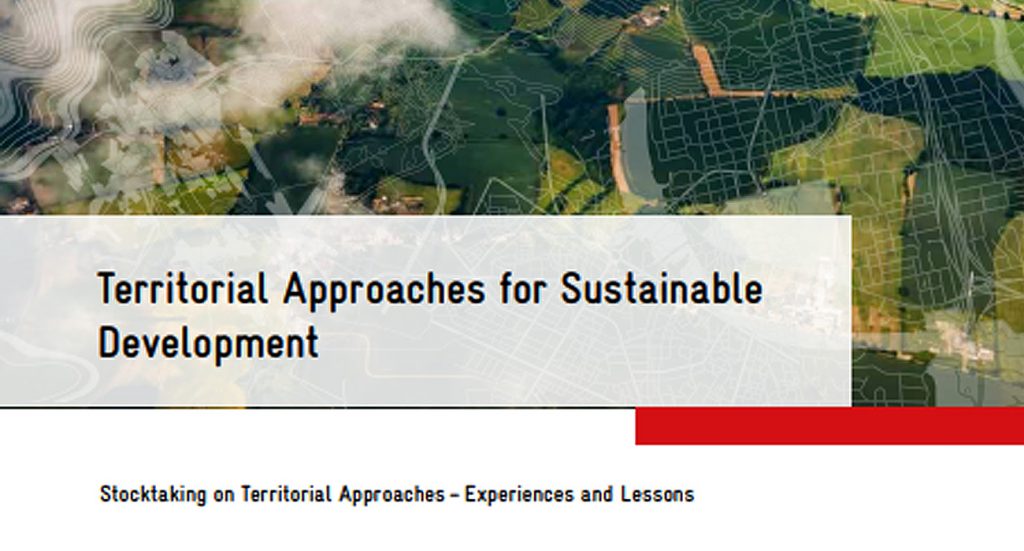 Territorial Approaches for Sustainable Development

Stocktaking on Territorial Approaches – Experiences and Lessons